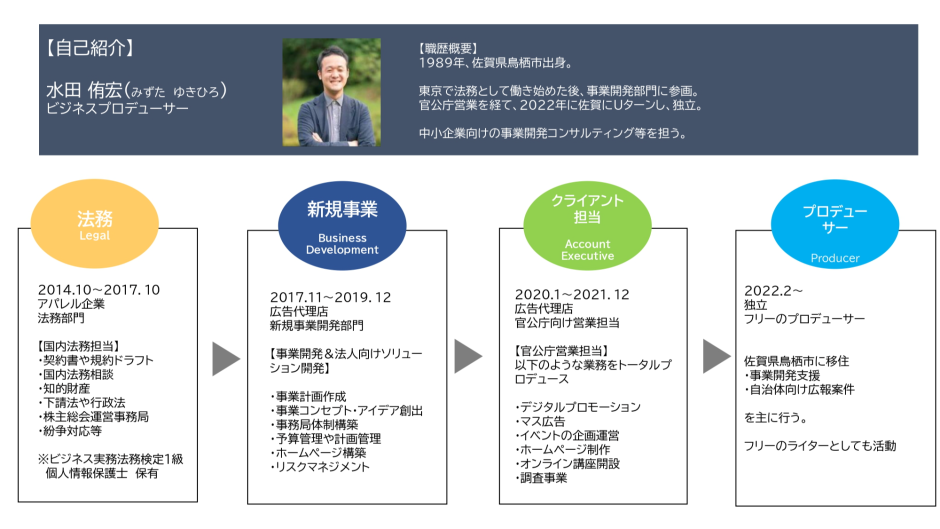 【自己紹介】

水田 侑宏（みずた ゆきひろ）
ビジネスプロデューサー

【職歴概要】
1989年、佐賀県鳥栖市出身。

東京で法務として働き始めた後、事業開発部門に参画。
官公庁営業を経て、2022年に佐賀にUターンし、独立。

中小企業向けの事業開発コンサルティング等を担う。

法務
Legal

2014.10～2017. 10
アパレル企業
法務部門

【国内法務担当】
・契約書や規約ドラフト
・国内法務相談
・知的財産
・下請法や行政法
・株主総会運営事務局
・紛争対応等

※ビジネス実務法務検定1級
個人情報保護士 保有

新規事業
Business Development

2017.11～2019. 12
広告代理店
新規事業開発部門

【事業開発＆法人向けソリューション開発】

・事業計画作成
・事業コンセプト・アイデア創出
・事務局体制構築
・予算管理や計画管理
・ホームページ構築
・リスクマネジメント

クライアント担当
Account Executive

2020.1～2021. 12
広告代理店
官公庁向け営業担当

【官公庁営業担当】
以下のような業務をトータルプロデュース

・デジタルプロモーション
・マス広告
・イベントの企画運営
・ホームページ制作
・オンライン講座開設
・調査事業

プロデューサー
Producer

2022.2～
独立
フリーのプロデューサー

佐賀県鳥栖市に移住
・事業開発支援
・自治体向け広報案件

を主に行う。

フリーのライターとしても活動